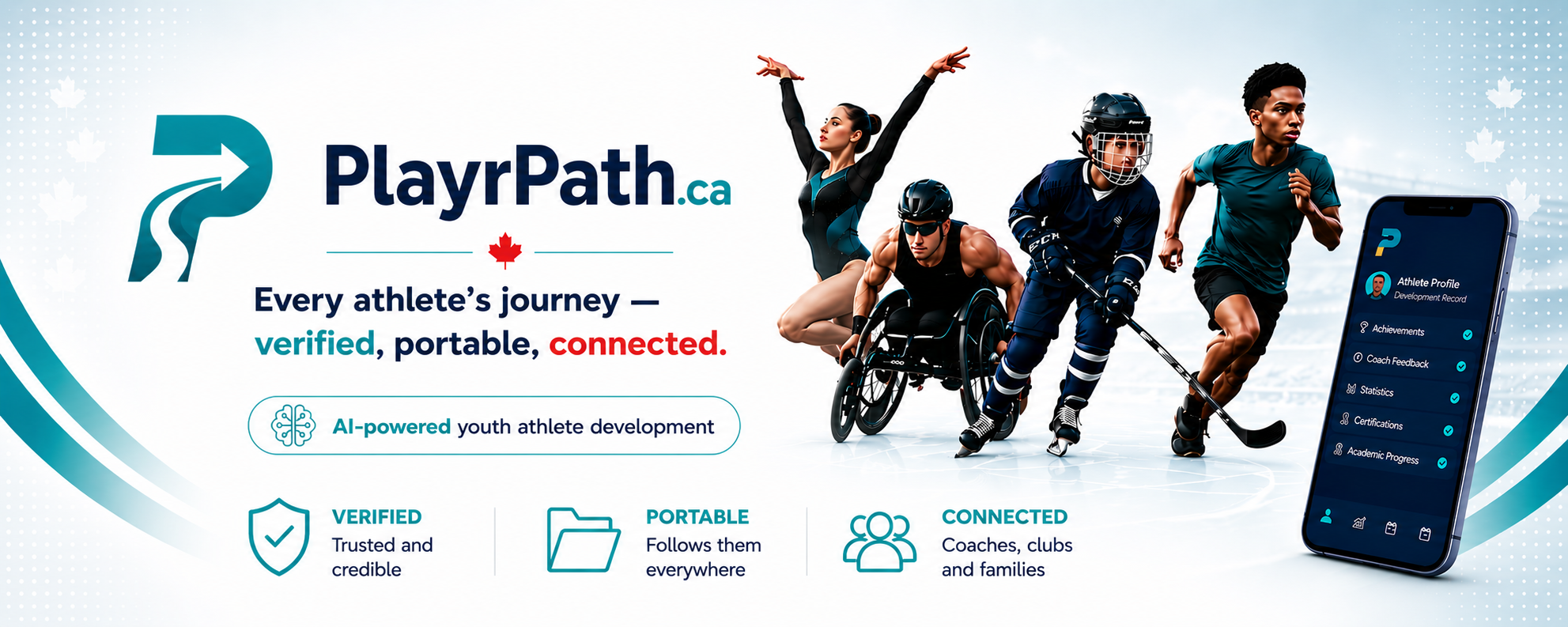 PlayrPath.ca

Every athlete's journey — verified, portable, connected.

AI-powered youth athlete development

VERIFIED
Trusted and credible

PORTABLE
Follows them everywhere

CONNECTED
Coaches, clubs and families

Athlete Profile
Development Record
Achievements
Coach Feedback
Statistics
Certifications
Academic Progress